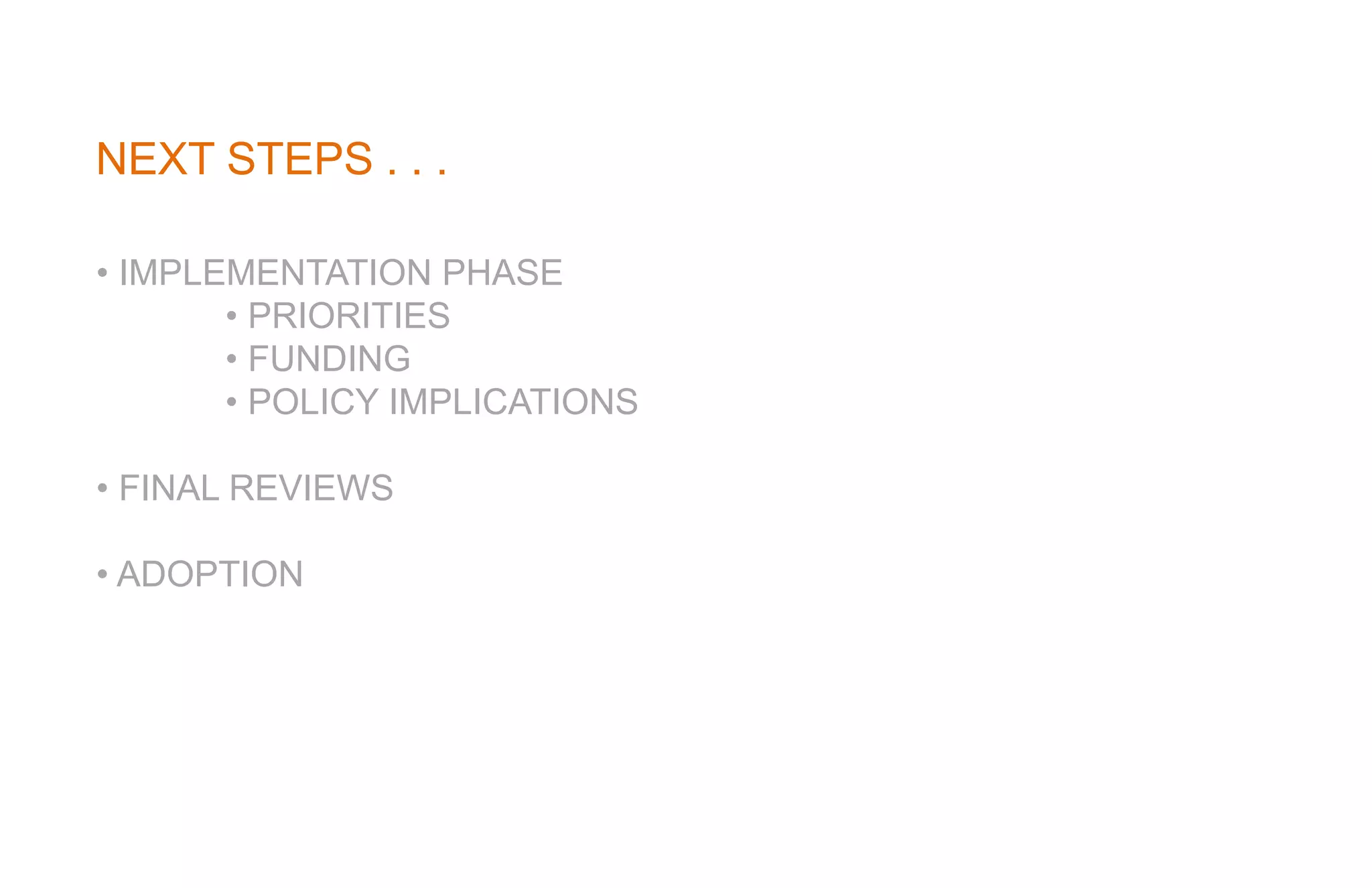 NEXT STEPS . . .

• IMPLEMENTATION PHASE
• PRIORITIES
• FUNDING
• POLICY IMPLICATIONS

• FINAL REVIEWS

• ADOPTION